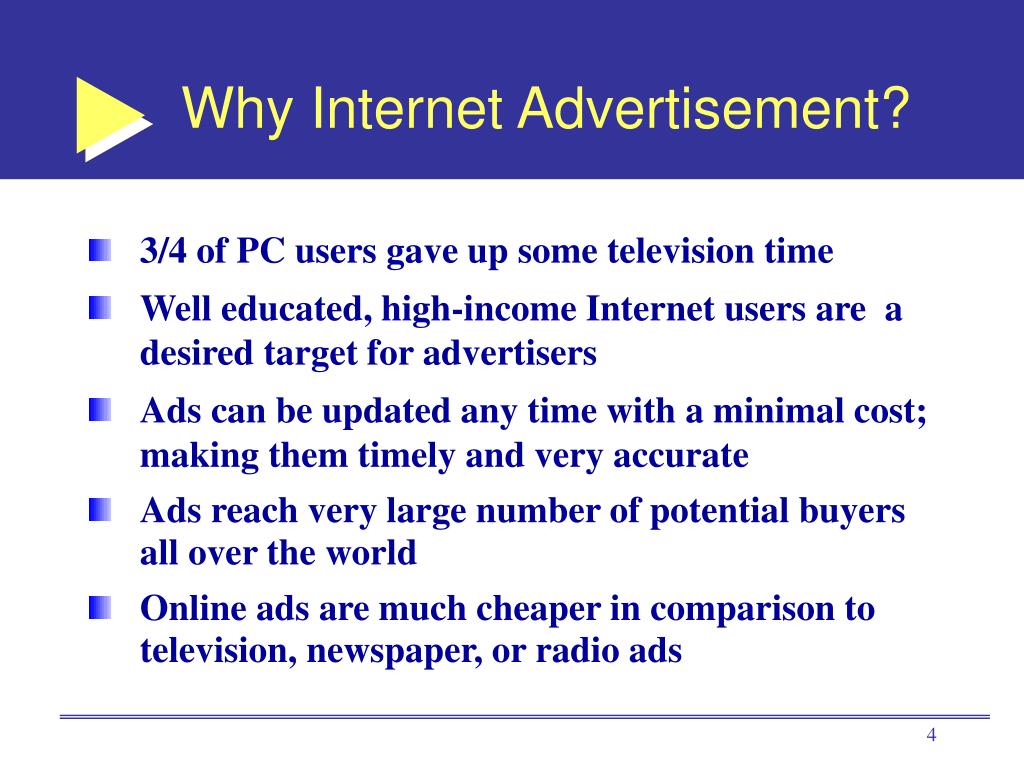 Why Internet Advertisement?

3/4 of PC users gave up some television time

Well educated, high-income Internet users are a desired target for advertisers

Ads can be updated any time with a minimal cost; making them timely and very accurate

Ads reach very large number of potential buyers all over the world

Online ads are much cheaper in comparison to television, newspaper, or radio ads

4